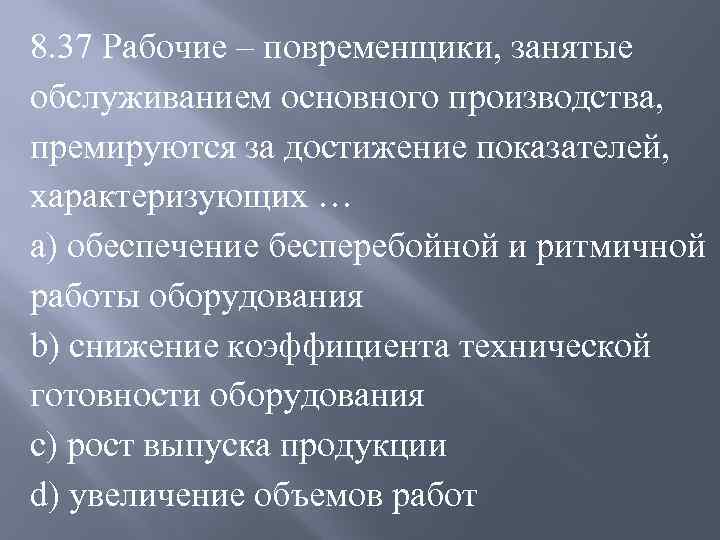 8.37 Рабочие – повременщики, занятые обслуживанием основного производства, премируются за достижение показателей, характеризующих …

a) обеспечение бесперебойной и ритмичной работы оборудования

b) снижение коэффициента технической готовности оборудования

c) рост выпуска продукции

d) увеличение объемов работ